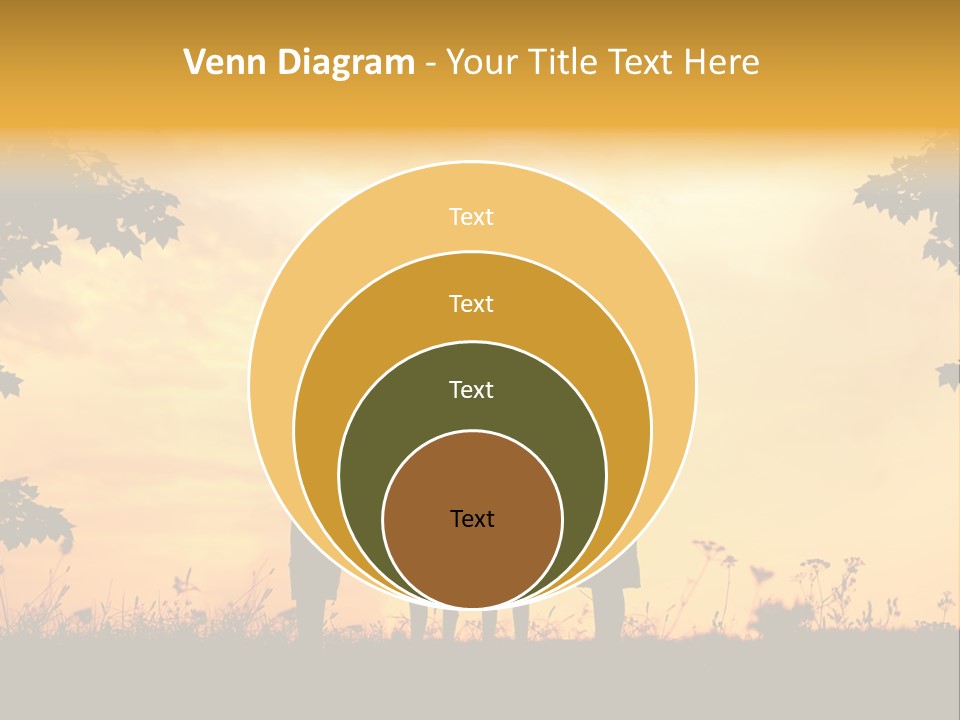 Venn Diagram - Your Title Text Here

Text

Text

Text

Text